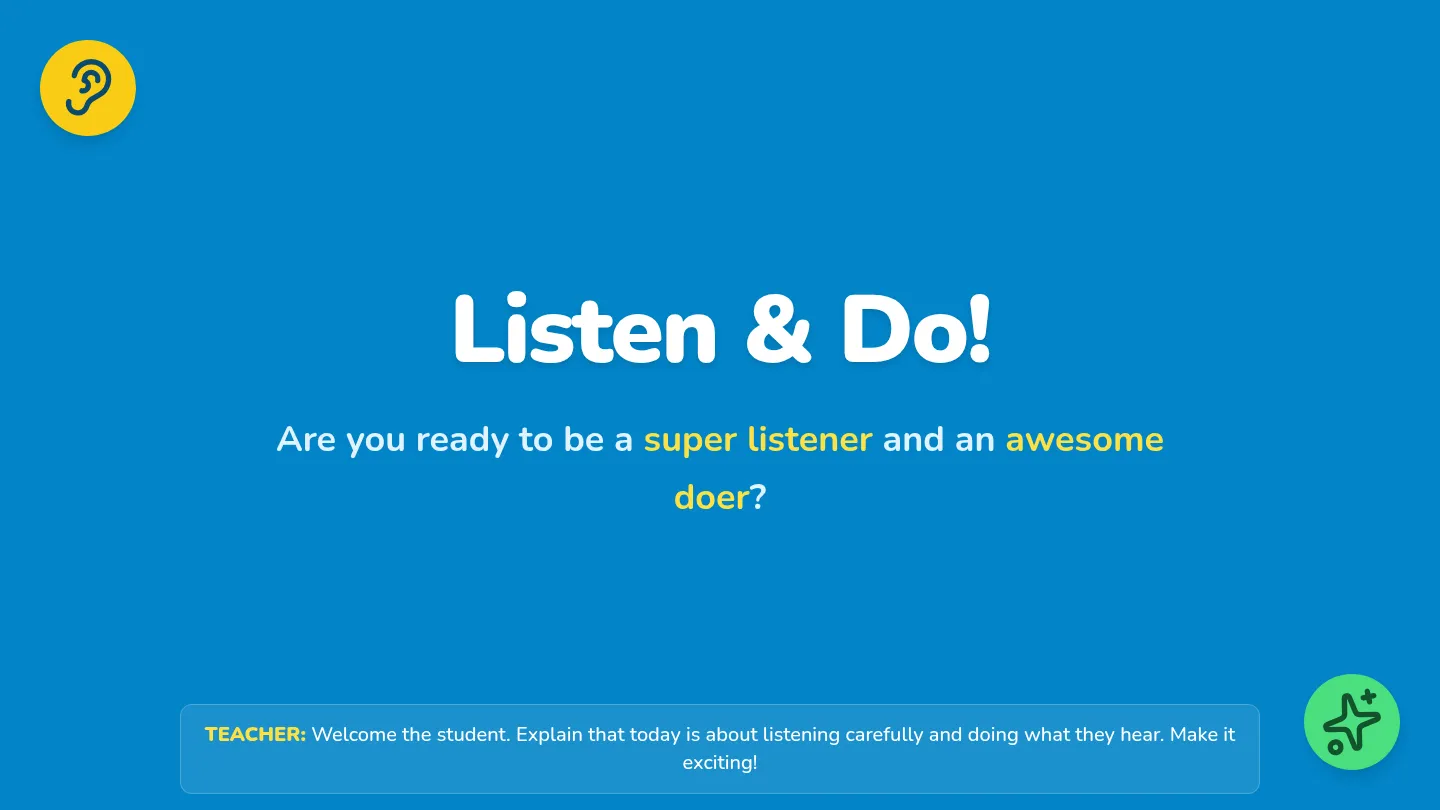 Listen & Do!

Are you ready to be a super listener and an awesome doer?

TEACHER: Welcome the student. Explain that today is about listening carefully and doing what they hear. Make it exciting!